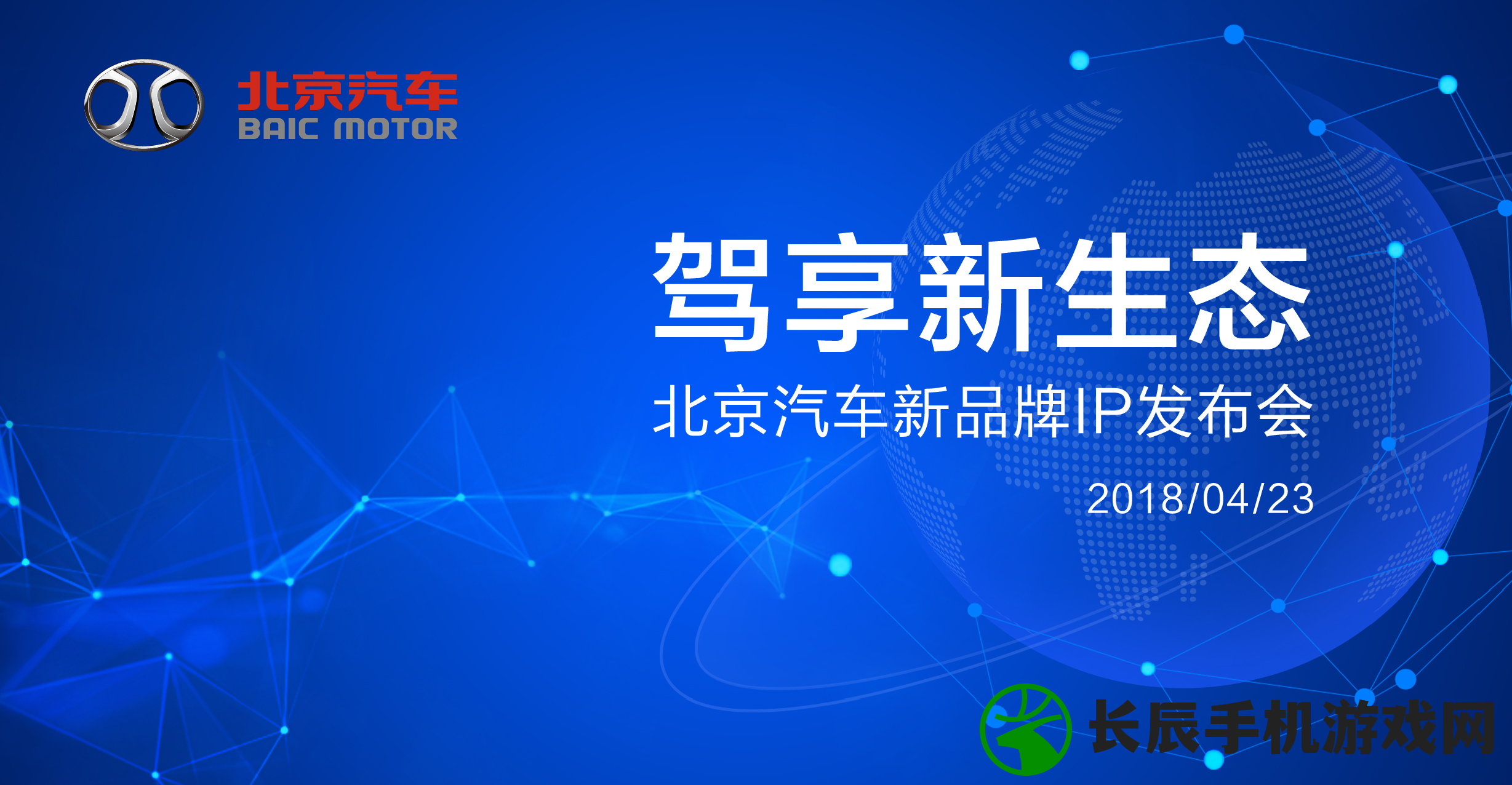 北京汽车
BAIC MOTOR

驾享新生态

北京汽车新品牌IP发布会

2018/04/23

长辰手机游戏网